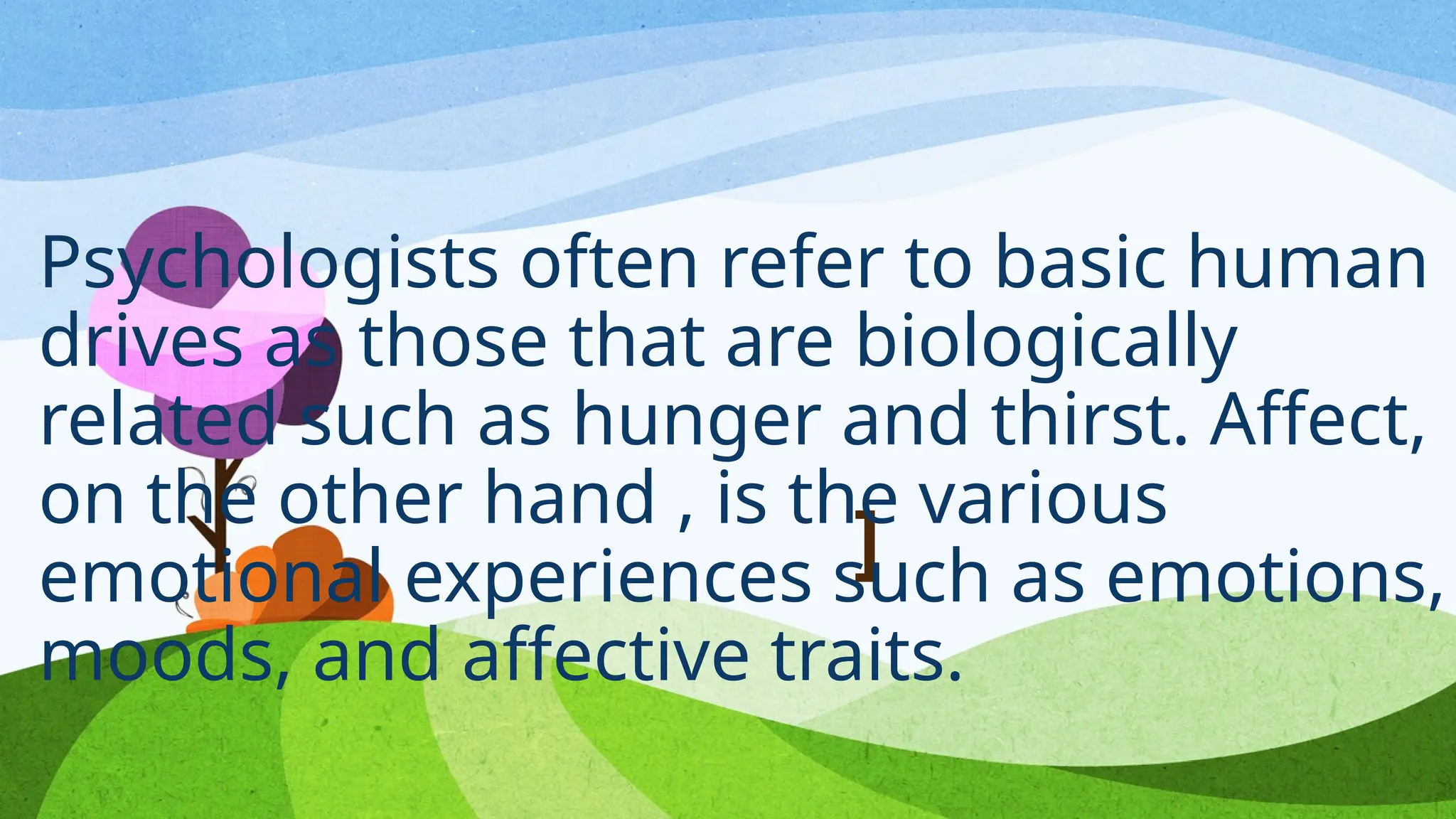 Psychologists often refer to basic human drives as those that are biologically related such as hunger and thirst. Affect, on the other hand , is the various emotional experiences such as emotions, moods, and affective traits.